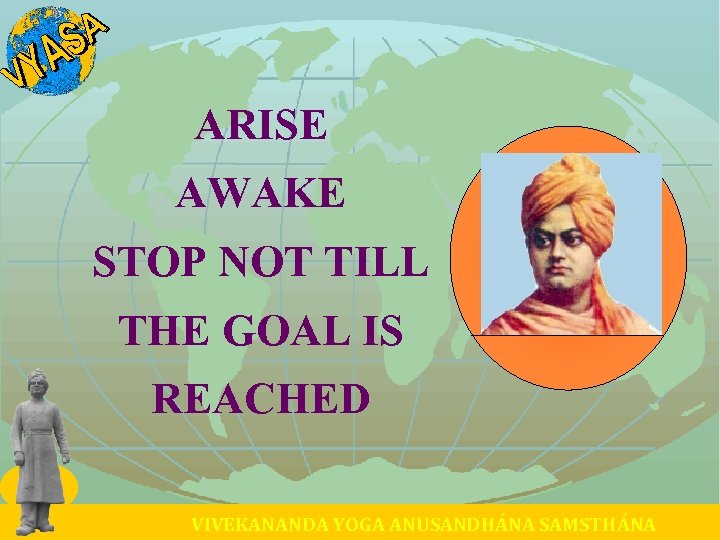 VYASA

ARISE
AWAKE
STOP NOT TILL
THE GOAL IS
REACHED

VIVEKANANDA YOGA ANUSANDHÁNA SAMSTHÁNA